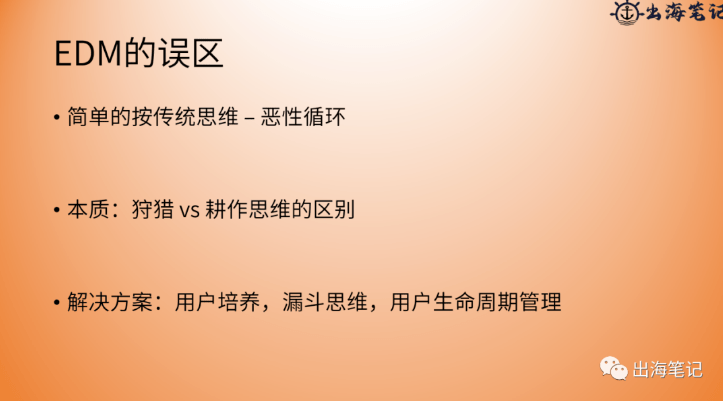 出海笔记

EDM的误区

• 简单的按传统思维 – 恶性循环

• 本质：狩猎 vs 耕作思维的区别

• 解决方案：用户培养，漏斗思维，用户生命周期管理

出海笔记